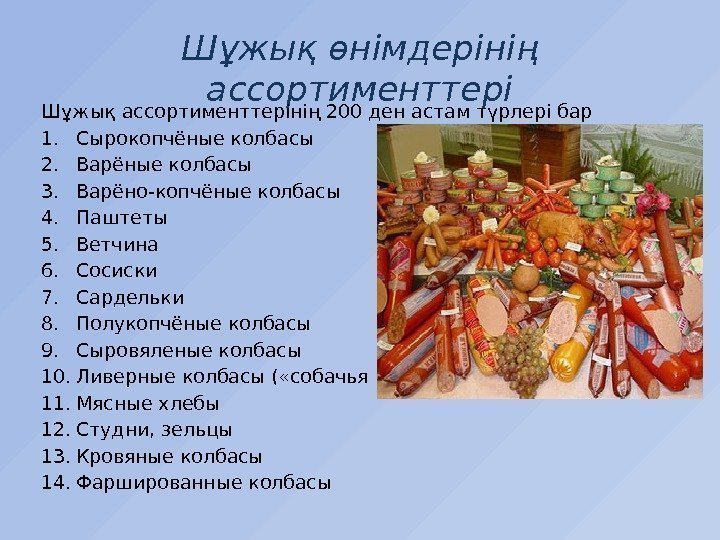 Шұжық өнімдерінің ассортименттері

Шұжық ассортименттерінің 200 ден астам түрлері бар

1. Сырокопчёные колбасы
2. Варёные колбасы
3. Варёно-копчёные колбасы
4. Паштеты
5. Ветчина
6. Сосиски
7. Сардельки
8. Полукопчёные колбасы
9. Сыровяленые колбасы
10. Ливерные колбасы («собачья
11. Мясные хлебы
12. Студни, зельцы
13. Кровяные колбасы
14. Фаршированные колбасы